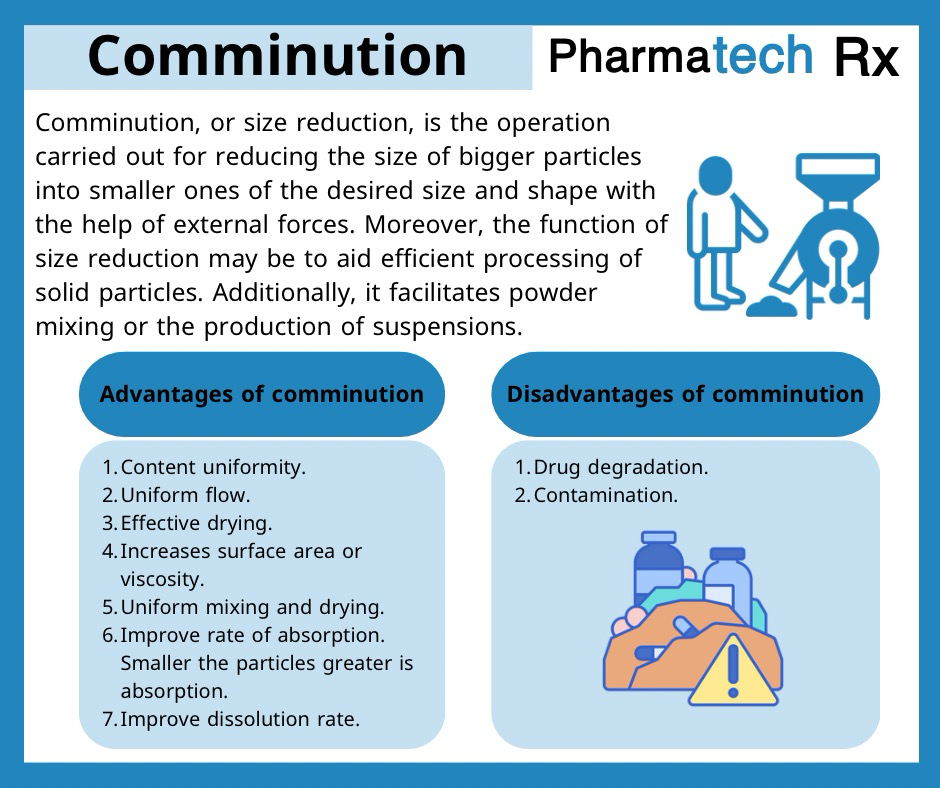 Comminution

Pharmatech Rx

Comminution, or size reduction, is the operation carried out for reducing the size of bigger particles into smaller ones of the desired size and shape with the help of external forces. Moreover, the function of size reduction may be to aid efficient processing of solid particles. Additionally, it facilitates powder mixing or the production of suspensions.

Advantages of comminution

1. Content uniformity.
2. Uniform flow.
3. Effective drying.
4. Increases surface area or viscosity.
5. Uniform mixing and drying.
6. Improve rate of absorption. Smaller the particles greater is absorption.
7. Improve dissolution rate.

Disadvantages of comminution

1. Drug degradation.
2. Contamination.